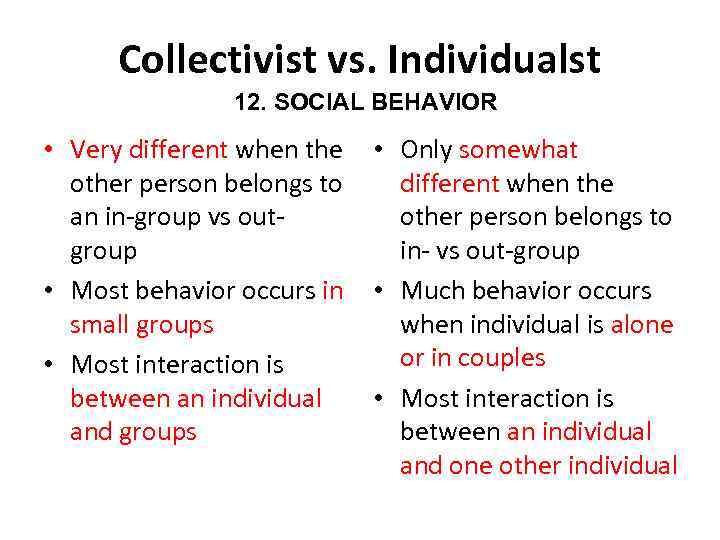 Collectivist vs. Individualst

12. SOCIAL BEHAVIOR

• Very different when the other person belongs to an in-group vs out-group
• Most behavior occurs in small groups
• Most interaction is between an individual and groups

• Only somewhat different when the other person belongs to in- vs out-group
• Much behavior occurs when individual is alone or in couples
• Most interaction is between an individual and one other individual